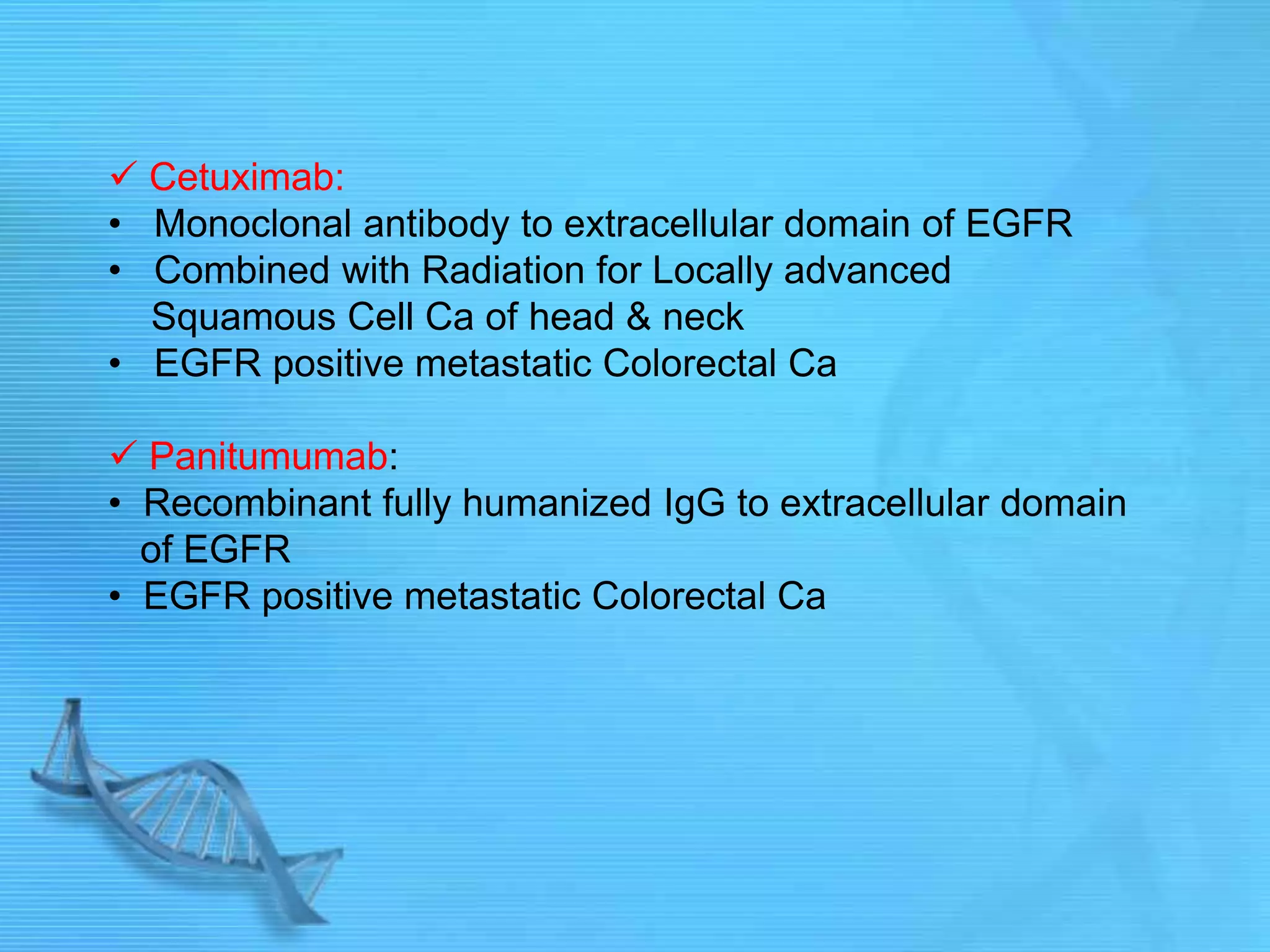 ✓ Cetuximab:
• Monoclonal antibody to extracellular domain of EGFR
• Combined with Radiation for Locally advanced Squamous Cell Ca of head & neck
• EGFR positive metastatic Colorectal Ca

✓ Panitumumab:
• Recombinant fully humanized IgG to extracellular domain of EGFR
• EGFR positive metastatic Colorectal Ca